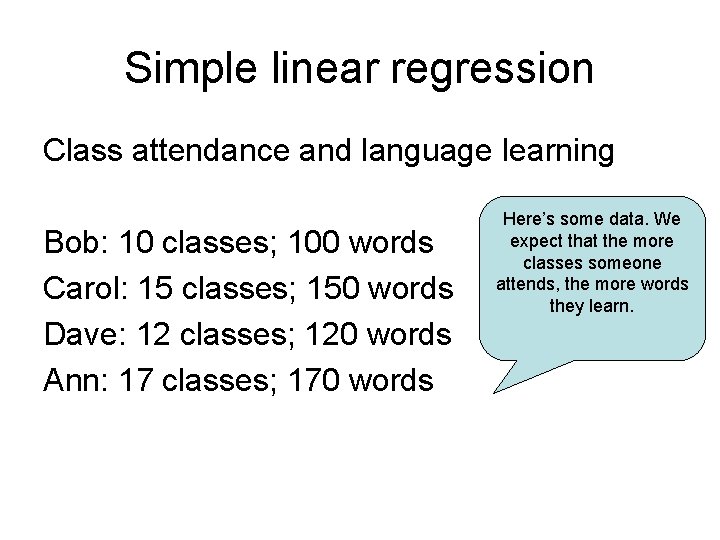 Simple linear regression

Class attendance and language learning

Bob: 10 classes; 100 words
Carol: 15 classes; 150 words
Dave: 12 classes; 120 words
Ann: 17 classes; 170 words

Here's some data. We expect that the more classes someone attends, the more words they learn.